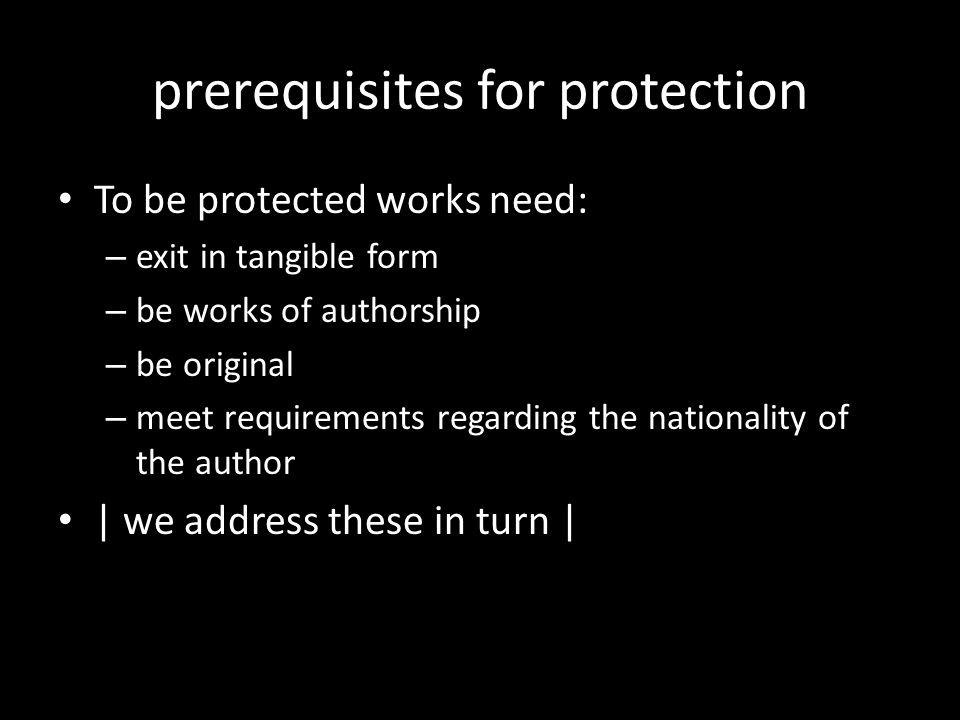 prerequisites for protection

• To be protected works need:
– exit in tangible form
– be works of authorship
– be original
– meet requirements regarding the nationality of the author

• | we address these in turn |